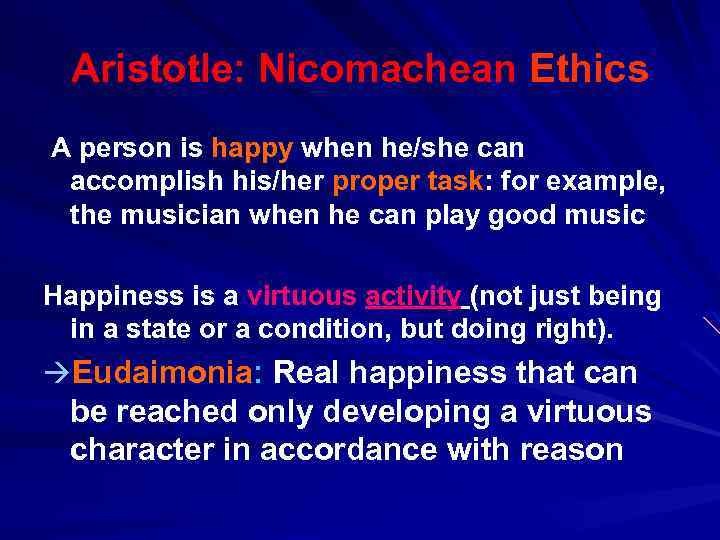 Aristotle: Nicomachean Ethics

A person is happy when he/she can accomplish his/her proper task: for example, the musician when he can play good music

Happiness is a virtuous activity (not just being in a state or a condition, but doing right).

→Eudaimonia: Real happiness that can be reached only developing a virtuous character in accordance with reason